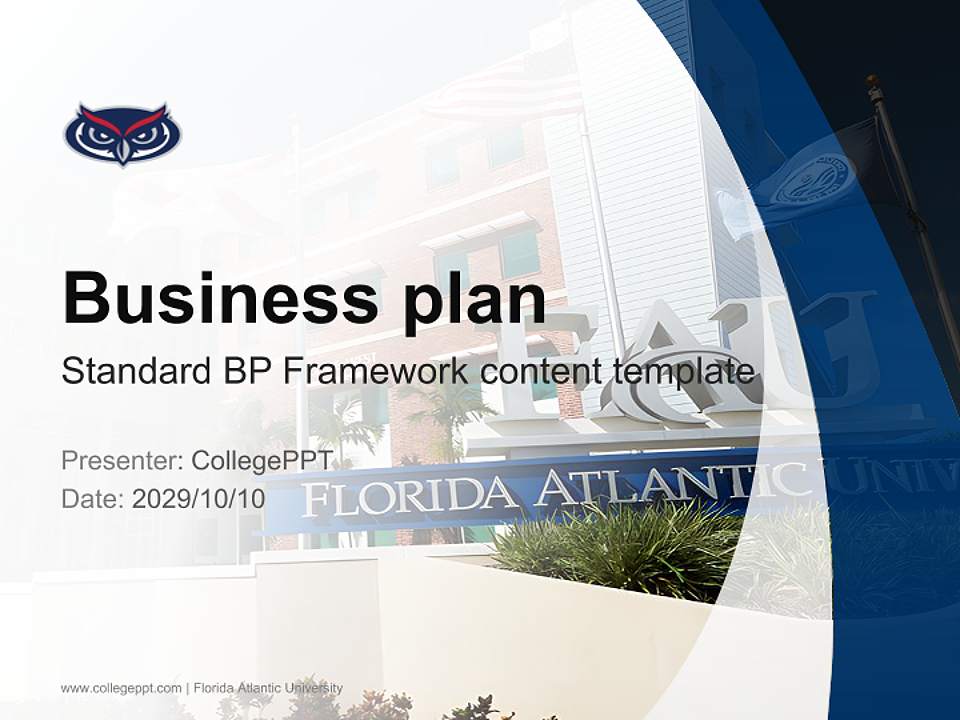 Business plan
Standard BP Framework content template

Presenter: CollegePPT
Date: 2029/10/10

FAU
FLORIDA ATLANTIC UNIV

www.collegeppt.com | Florida Atlantic University